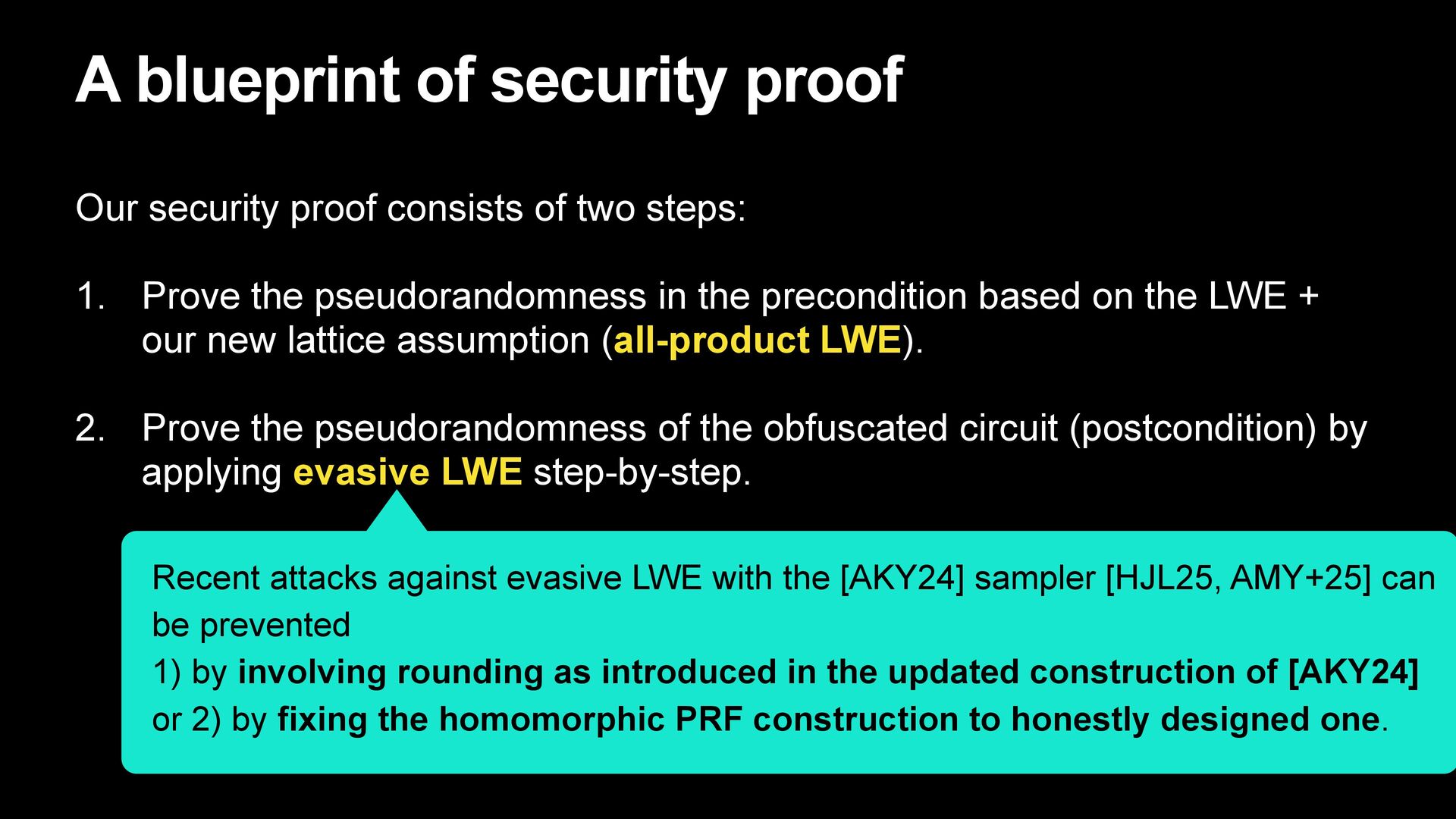 A blueprint of security proof

Our security proof consists of two steps:

1. Prove the pseudorandomness in the precondition based on the LWE + our new lattice assumption (all-product LWE).

2. Prove the pseudorandomness of the obfuscated circuit (postcondition) by applying evasive LWE step-by-step.

Recent attacks against evasive LWE with the [AKY24] sampler [HJL25, AMY+25] can be prevented
1) by involving rounding as introduced in the updated construction of [AKY24]
or 2) by fixing the homomorphic PRF construction to honestly designed one.